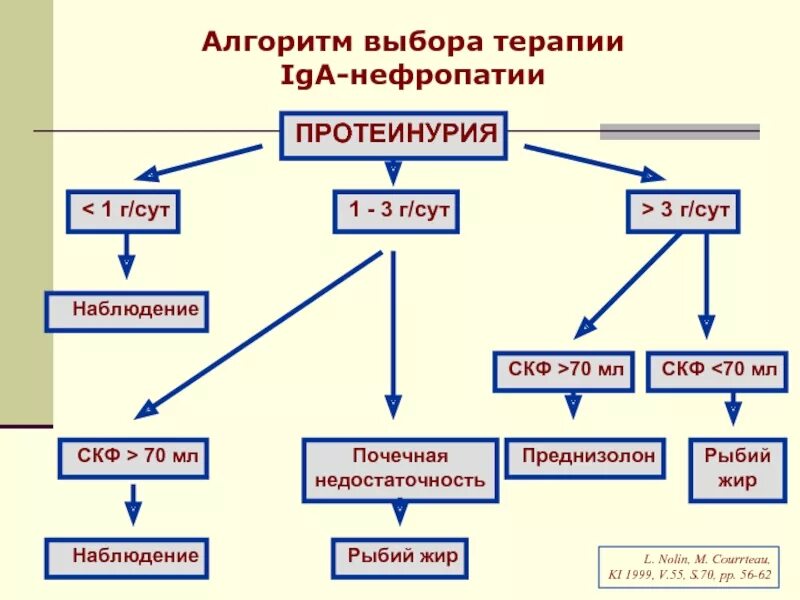 Алгоритм выбора терапии IgA-нефропатии

ПРОТЕИНУРИЯ

< 1 г/сут

1 - 3 г/сут

> 3 г/сут

Наблюдение

СКФ >70 мл

СКФ <70 мл

СКФ > 70 мл

Почечная недостаточность

Преднизолон

Рыбий жир

Наблюдение

Рыбий жир

L. Nolin, M. Courrteau, KI 1999, V.55, S.70, pp. 56-62